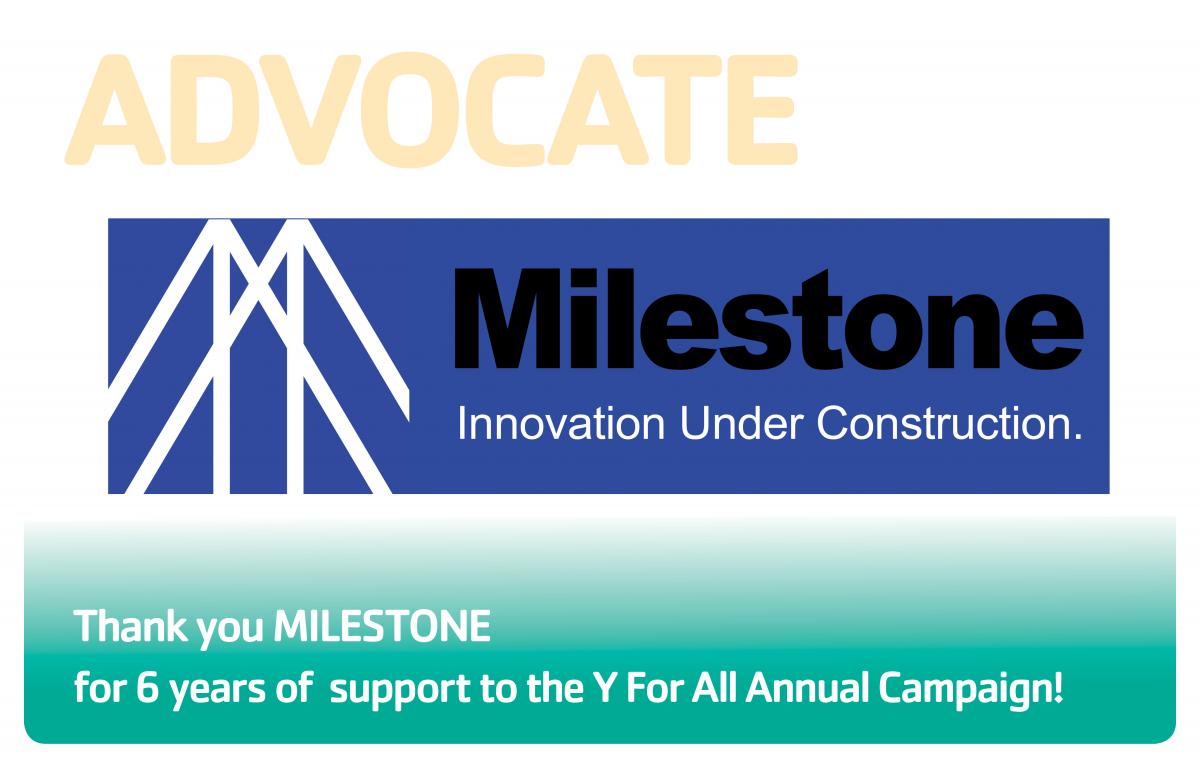 ADVOCATE

Milestone
Innovation Under Construction.

Thank you MILESTONE
for 6 years of support to the Y For All Annual Campaign!